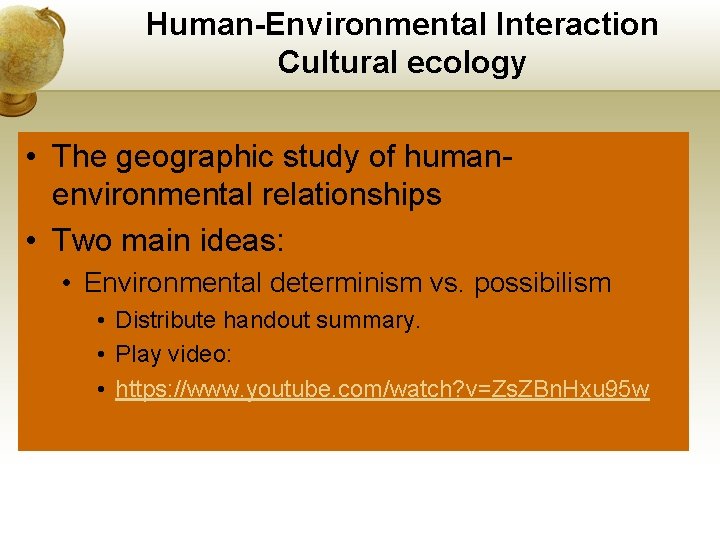 Human-Environmental Interaction
Cultural ecology

• The geographic study of human-environmental relationships
• Two main ideas:
  • Environmental determinism vs. possibilism
    • Distribute handout summary.
    • Play video:
    • https://www.youtube.com/watch?v=ZsZBnHxu95w